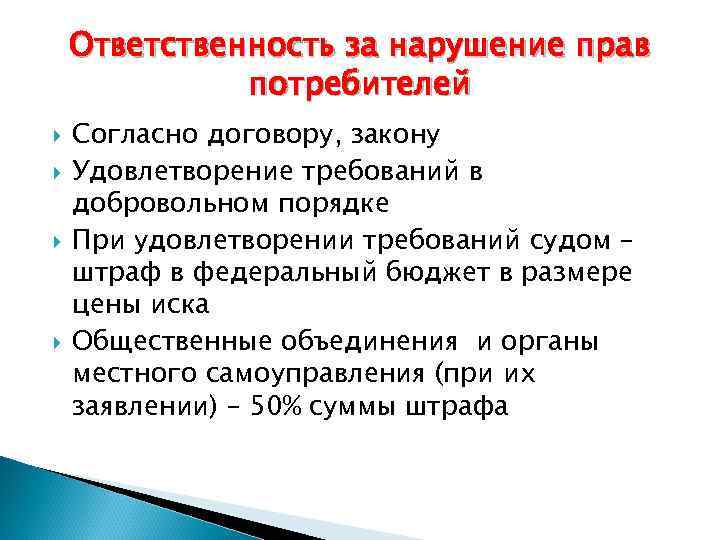 Ответственность за нарушение прав потребителей

Согласно договору, закону

Удовлетворение требований в добровольном порядке

При удовлетворении требований судом – штраф в федеральный бюджет в размере цены иска

Общественные объединения  и органы местного самоуправления (при их заявлении) – 50% суммы штрафа